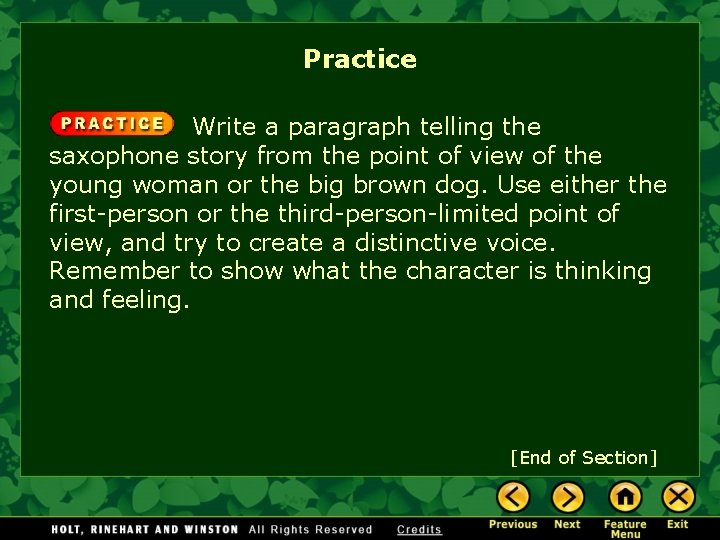 Practice

PRACTICE Write a paragraph telling the saxophone story from the point of view of the young woman or the big brown dog. Use either the first-person or the third-person-limited point of view, and try to create a distinctive voice. Remember to show what the character is thinking and feeling.

[End of Section]

HOLT, RINEHART AND WINSTON All Rights Reserved Credits

Previous Next Feature Menu Exit